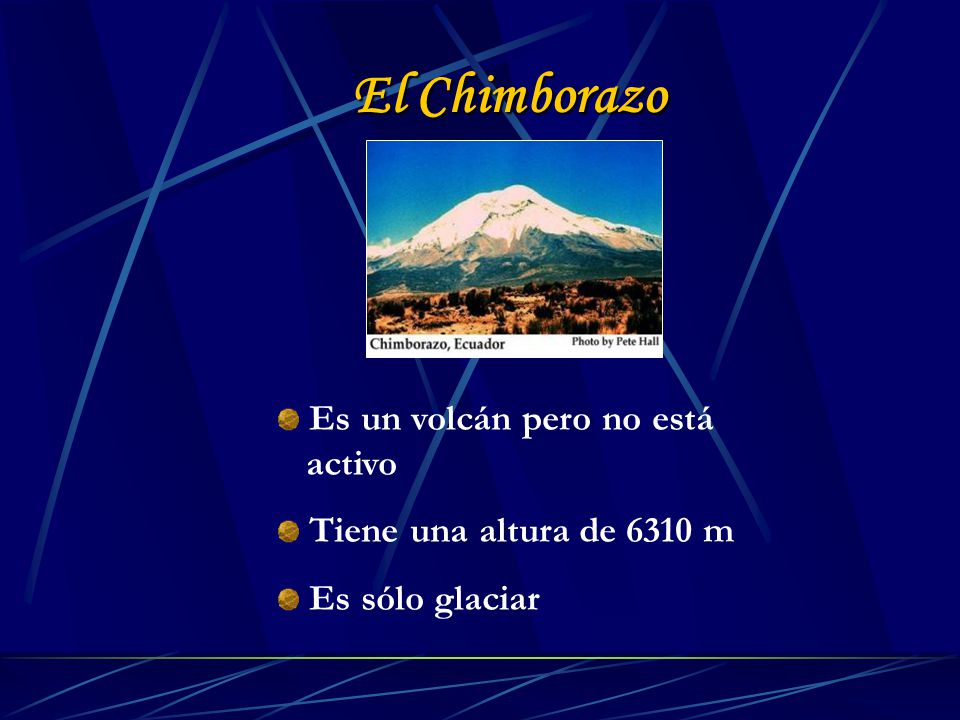 El Chimborazo

Chimborazo, Ecuador
Photo by Pete Hall

Es un volcán pero no está activo

Tiene una altura de 6310 m

Es sólo glaciar